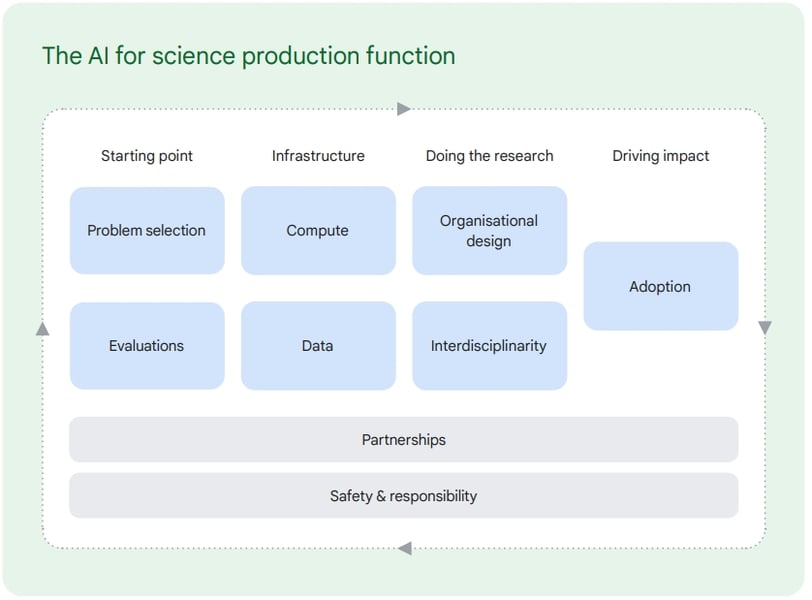 The AI for science production function

Starting point

Problem selection

Evaluations

Infrastructure

Compute

Data

Doing the research

Organisational design

Interdisciplinarity

Driving impact

Adoption

Partnerships

Safety & responsibility